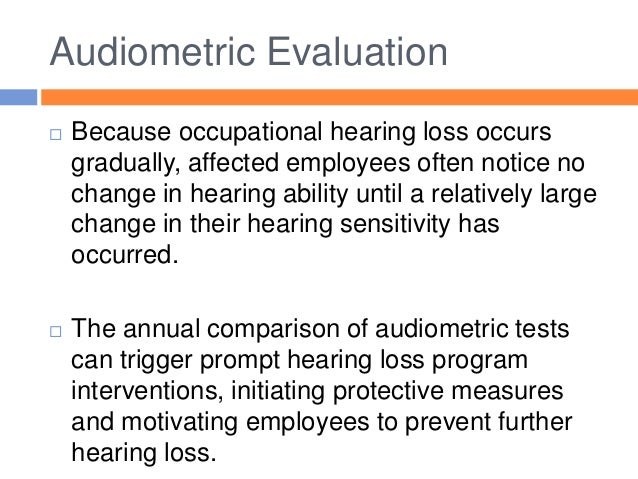 Audiometric Evaluation

□ Because occupational hearing loss occurs gradually, affected employees often notice no change in hearing ability until a relatively large change in their hearing sensitivity has occurred.

□ The annual comparison of audiometric tests can trigger prompt hearing loss program interventions, initiating protective measures and motivating employees to prevent further hearing loss.